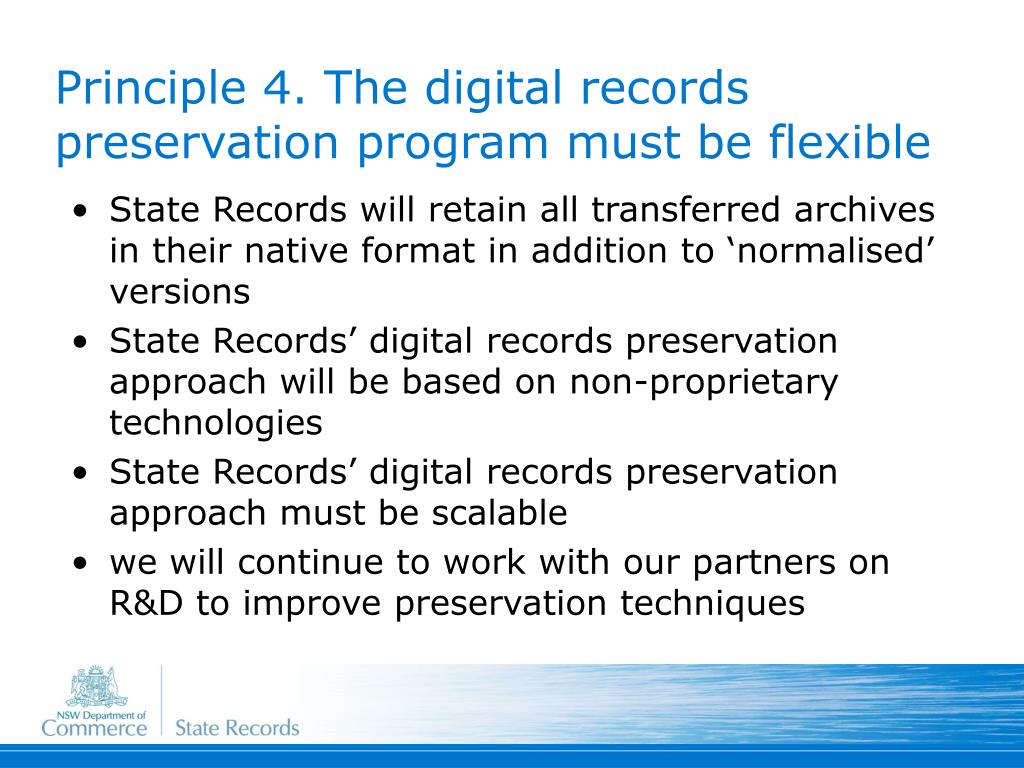 Principle 4. The digital records preservation program must be flexible

• State Records will retain all transferred archives in their native format in addition to ‘normalised’ versions
• State Records’ digital records preservation approach will be based on non-proprietary technologies
• State Records’ digital records preservation approach must be scalable
• we will continue to work with our partners on R&D to improve preservation techniques

NSW Department of Commerce
State Records